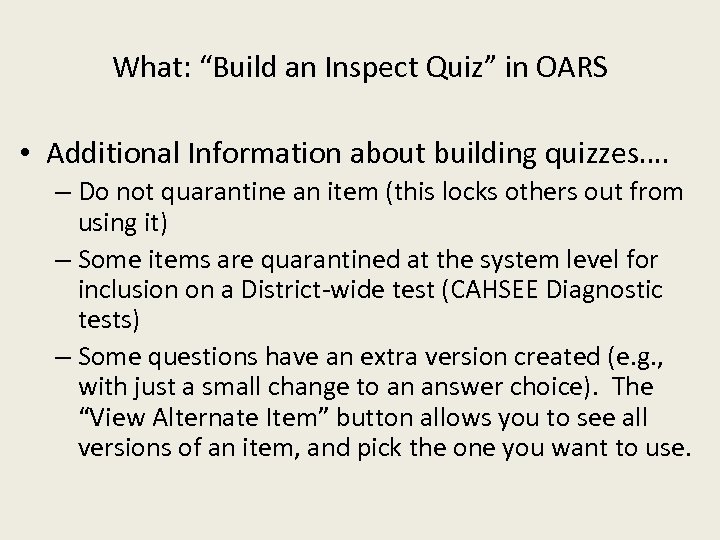 What: “Build an Inspect Quiz” in OARS

• Additional Information about building quizzes….
– Do not quarantine an item (this locks others out from using it)
– Some items are quarantined at the system level for inclusion on a District-wide test (CAHSEE Diagnostic tests)
– Some questions have an extra version created (e.g., with just a small change to an answer choice). The “View Alternate Item” button allows you to see all versions of an item, and pick the one you want to use.